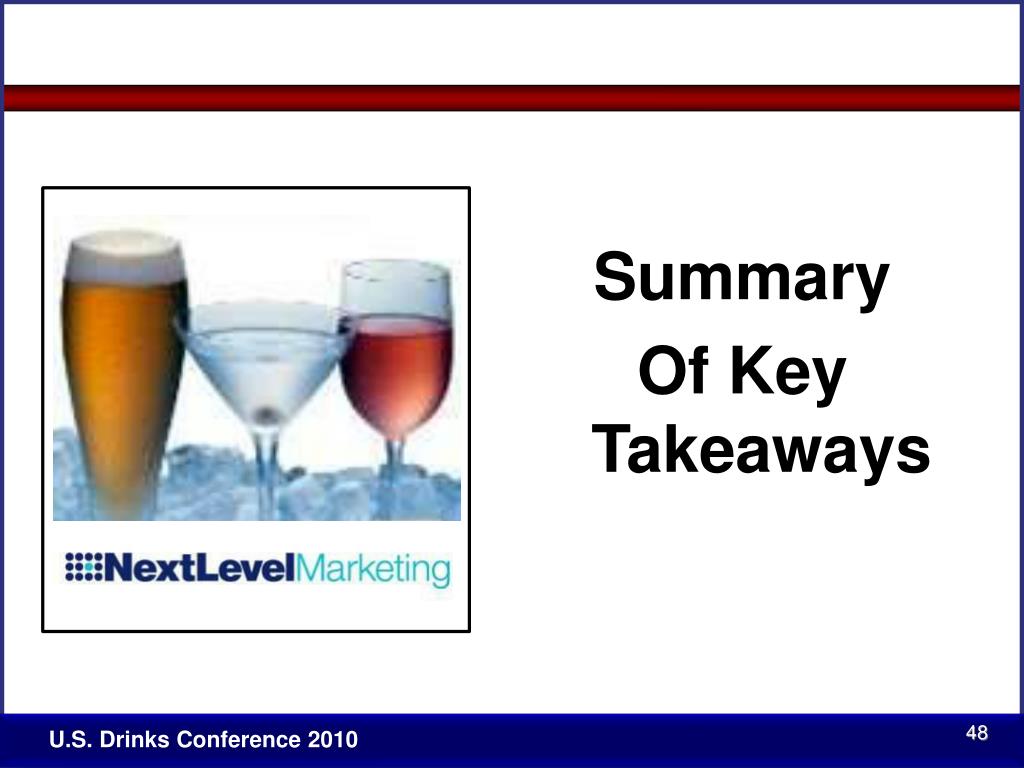 NextLevelMarketing

Summary
Of Key Takeaways

U.S. Drinks Conference 2010

48